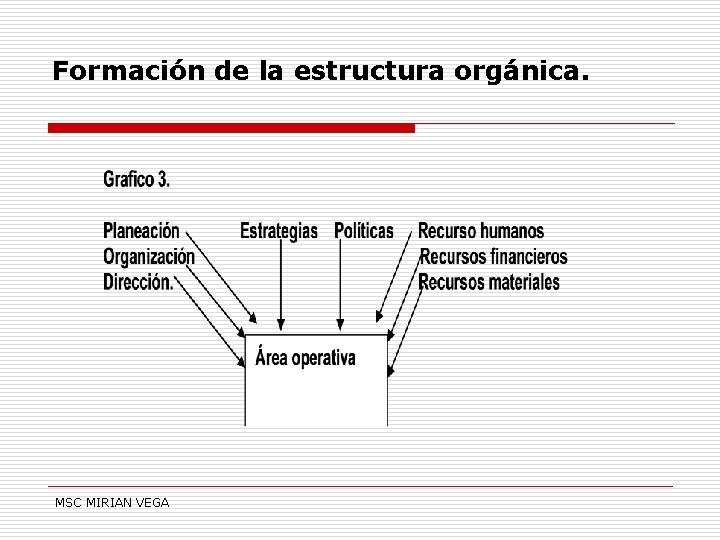 Formación de la estructura orgánica.

Grafico 3.

Planeación
Organización
Dirección.

Estrategias

Políticas

Recurso humanos
Recursos financieros
Recursos materiales

Área operativa

MSC MIRIAN VEGA